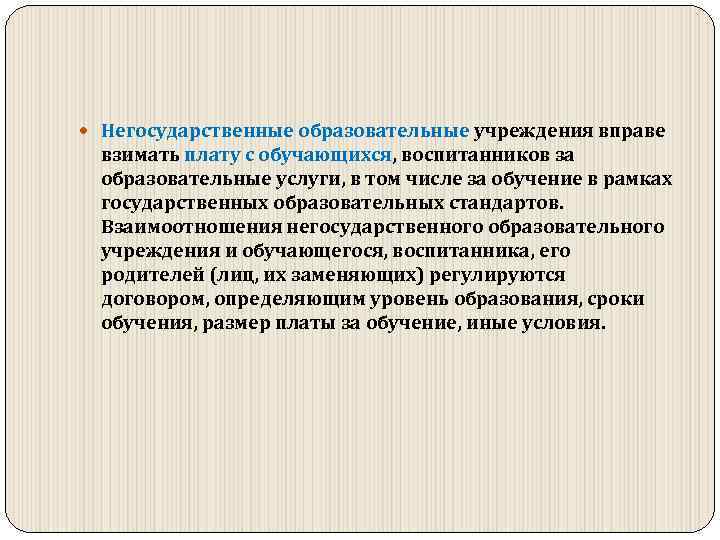 Негосударственные образовательные учреждения вправе взимать плату с обучающихся, воспитанников за образовательные услуги, в том числе за обучение в рамках государственных образовательных стандартов. Взаимоотношения негосударственного образовательного учреждения и обучающегося, воспитанника, его родителей (лиц, их заменяющих) регулируются договором, определяющим уровень образования, сроки обучения, размер платы за обучение, иные условия.